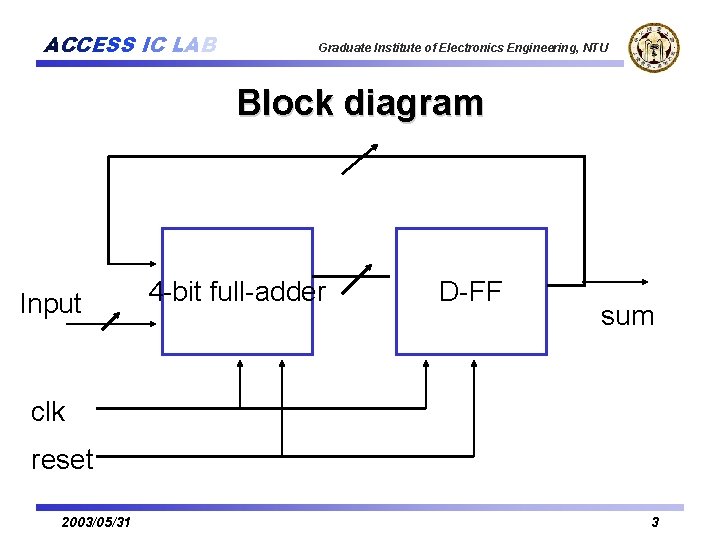 ACCESS IC LAB

Graduate Institute of Electronics Engineering, NTU

Block diagram

Input

4-bit full-adder

D-FF

sum

clk

reset

2003/05/31

3